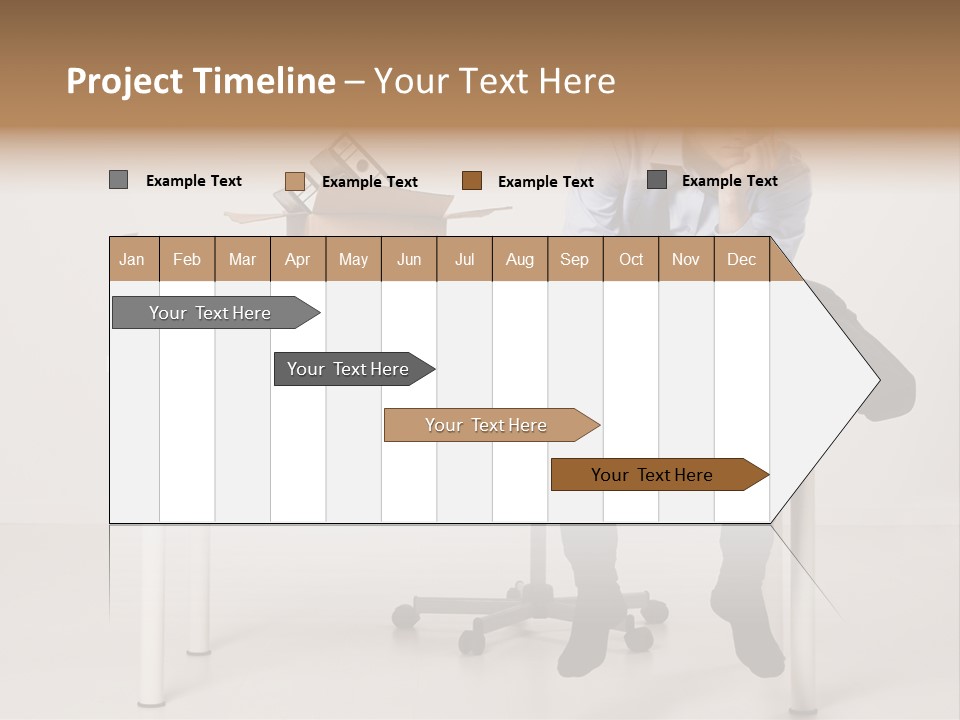 Project Timeline – Your Text Here

Example Text
Example Text
Example Text
Example Text

| Jan | Feb | Mar | Apr | May | Jun | Jul | Aug | Sep | Oct | Nov | Dec |
|---|---|---|---|---|---|---|---|---|---|---|---|

Your Text Here

Your Text Here

Your Text Here

Your Text Here